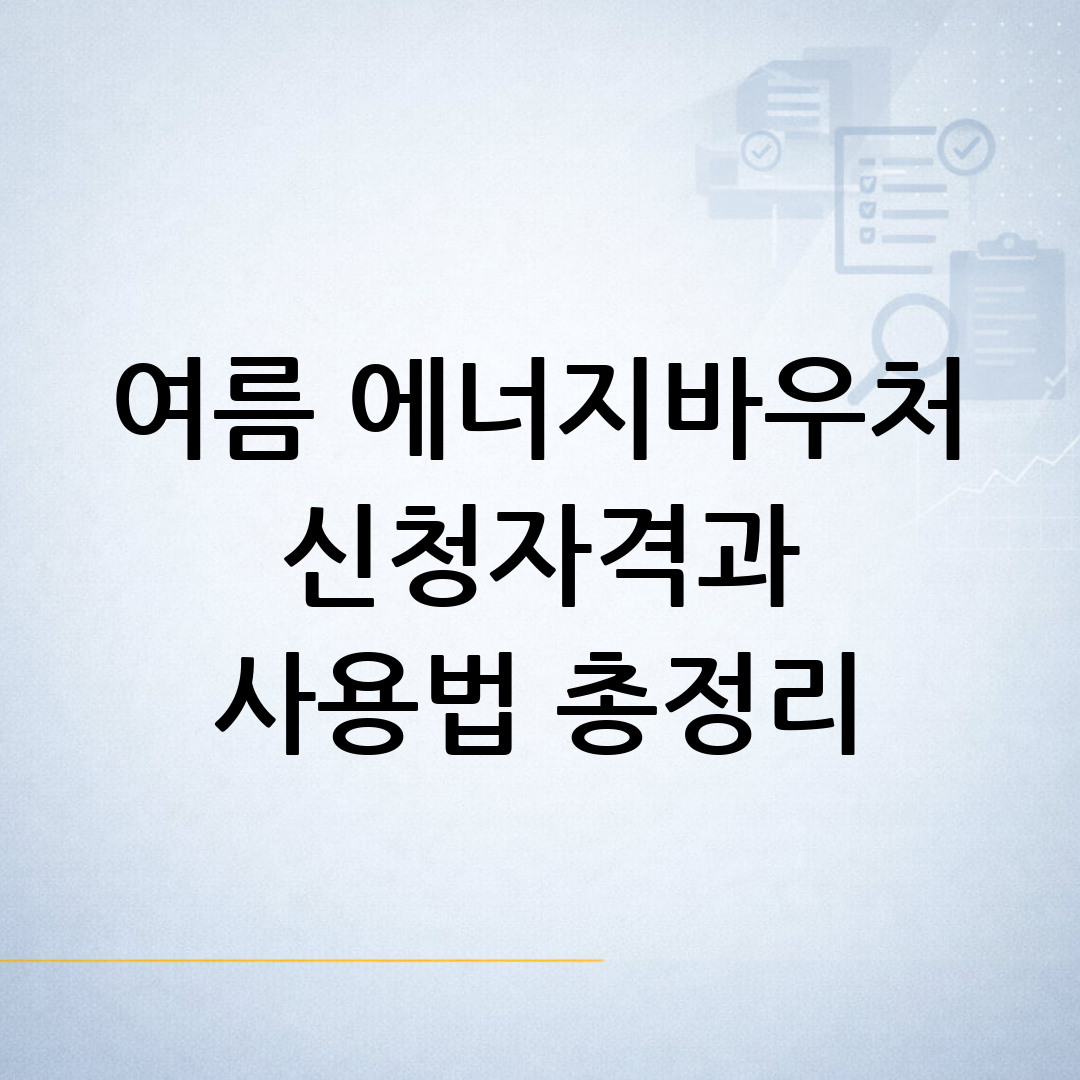 여름 에너지바우처
신청자격과
사용법 총정리